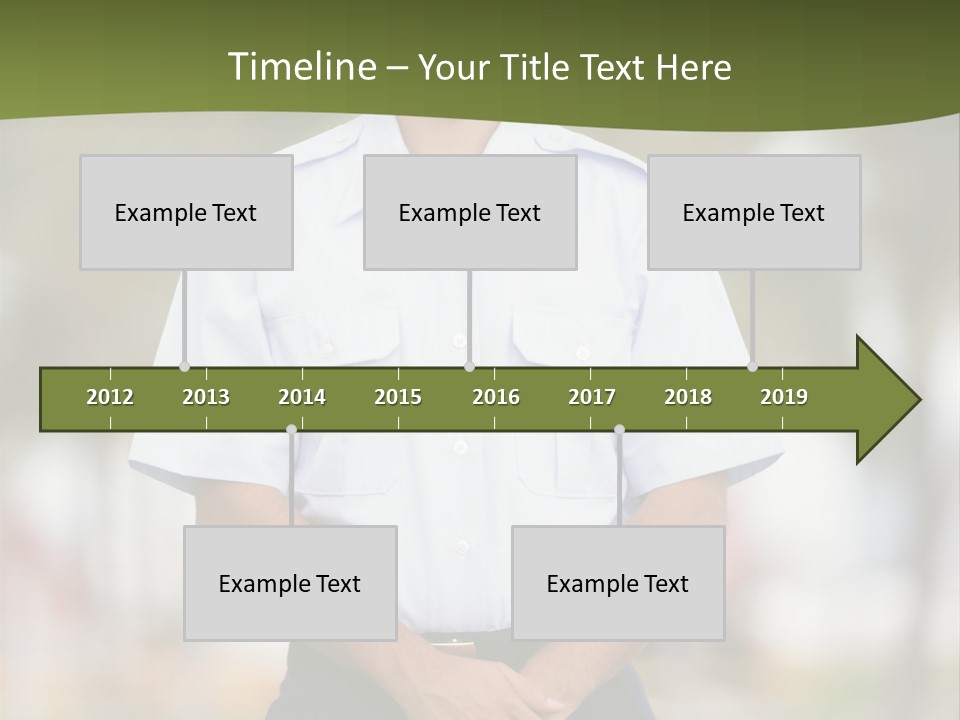 Timeline – Your Title Text Here

Example Text

Example Text

Example Text

2012 2013 2014 2015 2016 2017 2018 2019

Example Text

Example Text